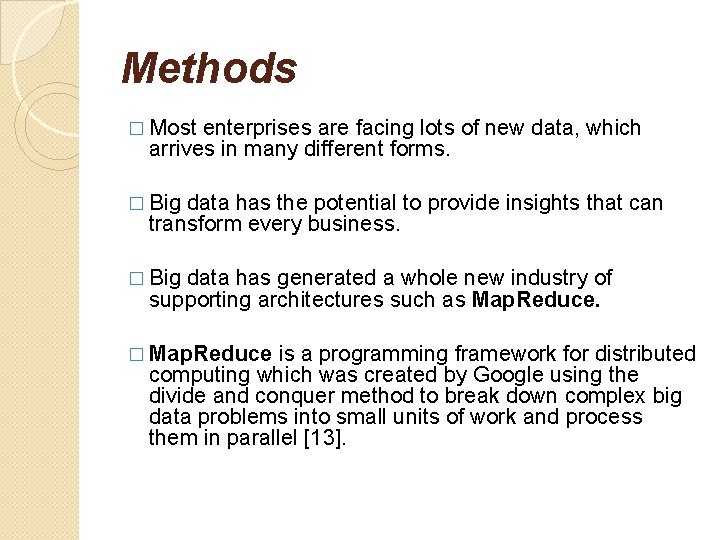 Methods

□ Most enterprises are facing lots of new data, which arrives in many different forms.

□ Big data has the potential to provide insights that can transform every business.

□ Big data has generated a whole new industry of supporting architectures such as MapReduce.

□ MapReduce is a programming framework for distributed computing which was created by Google using the divide and conquer method to break down complex big data problems into small units of work and process them in parallel [13].